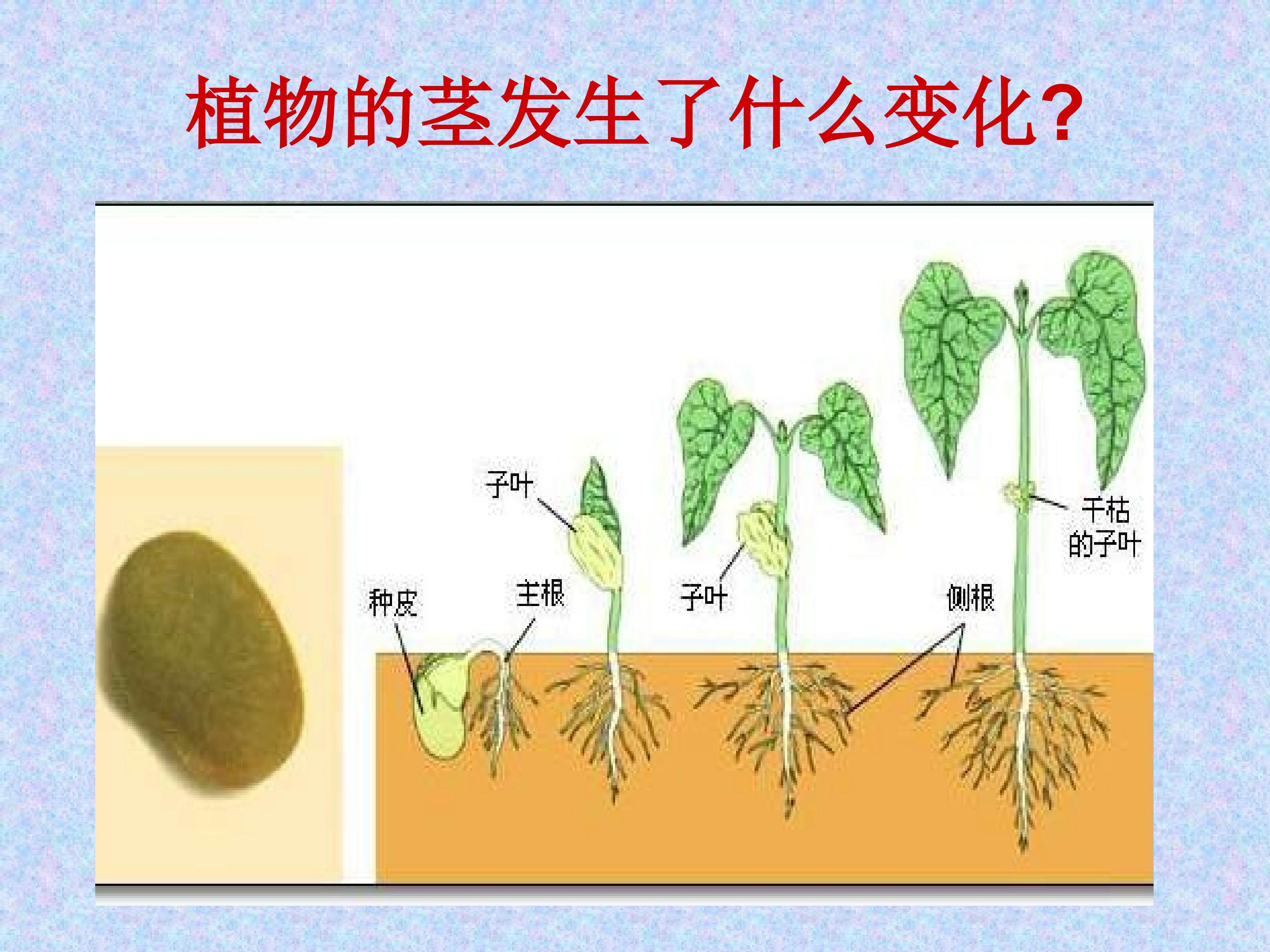 植物的茎发生了什么变化?

子叶

种皮

主根

子叶

侧根

干枯的子叶